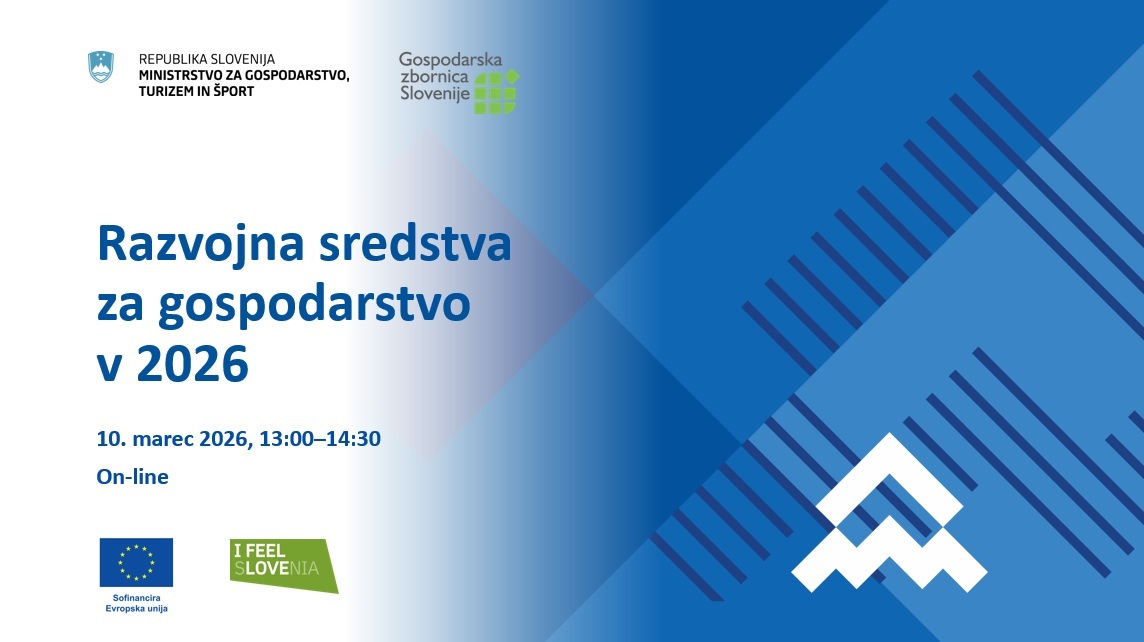 REPUBLIKA SLOVENIJA
MINISTRSTVO ZA GOSPODARSTVO, TURIZEM IN ŠPORT

Gospodarska zbornica Slovenije

Razvojna sredstva za gospodarstvo v 2026

10. marec 2026, 13:00–14:30

On-line

Sofinancira Evropska unija

I FEEL SLOVENIA